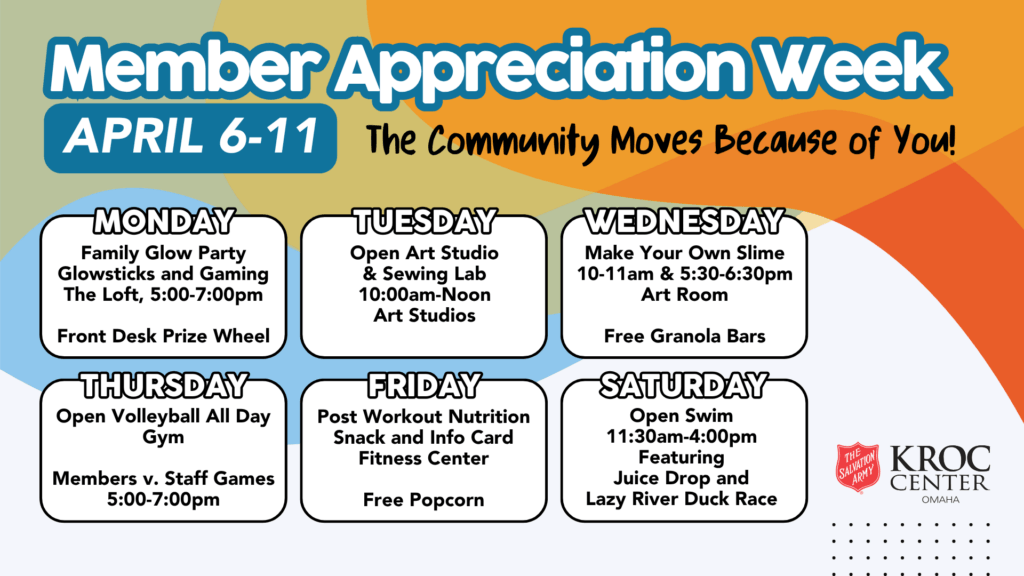 Member Appreciation Week

APRIL 6-11

The Community Moves Because of You!

MONDAY
Family Glow Party
Glowsticks and Gaming
The Loft, 5:00-7:00pm

Front Desk Prize Wheel

TUESDAY
Open Art Studio
& Sewing Lab
10:00am-Noon
Art Studios

WEDNESDAY
Make Your Own Slime
10-11am & 5:30-6:30pm
Art Room

Free Granola Bars

THURSDAY
Open Volleyball All Day
Gym

Members v. Staff Games
5:00-7:00pm

FRIDAY
Post Workout Nutrition
Snack and Info Card
Fitness Center

Free Popcorn

SATURDAY
Open Swim
11:30am-4:00pm
Featuring
Juice Drop and
Lazy River Duck Race

THE SALVATION ARMY

KROC CENTER
OMAHA